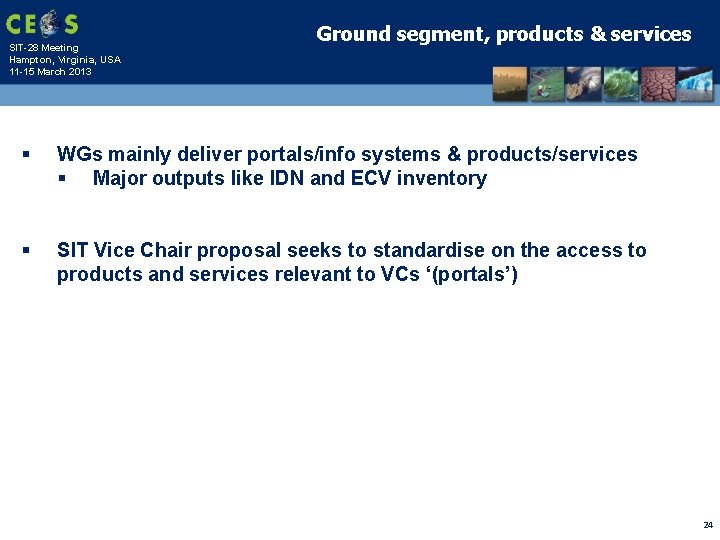 CEOS

SIT-28 Meeting
Hampton, Virginia, USA
11-15 March 2013

Ground segment, products & services

▪ WGs mainly deliver portals/info systems & products/services
▪ Major outputs like IDN and ECV inventory

▪ SIT Vice Chair proposal seeks to standardise on the access to products and services relevant to VCs ‘(portals’)

24